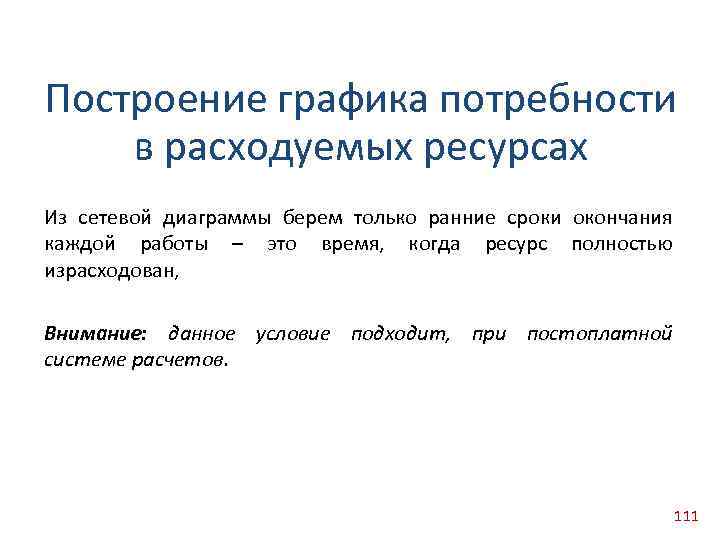 Построение графика потребности в расходуемых ресурсах

Из сетевой диаграммы берем только ранние сроки окончания каждой работы – это время, когда ресурс полностью израсходован,

Внимание: данное условие подходит, при постоплатной системе расчетов.

111